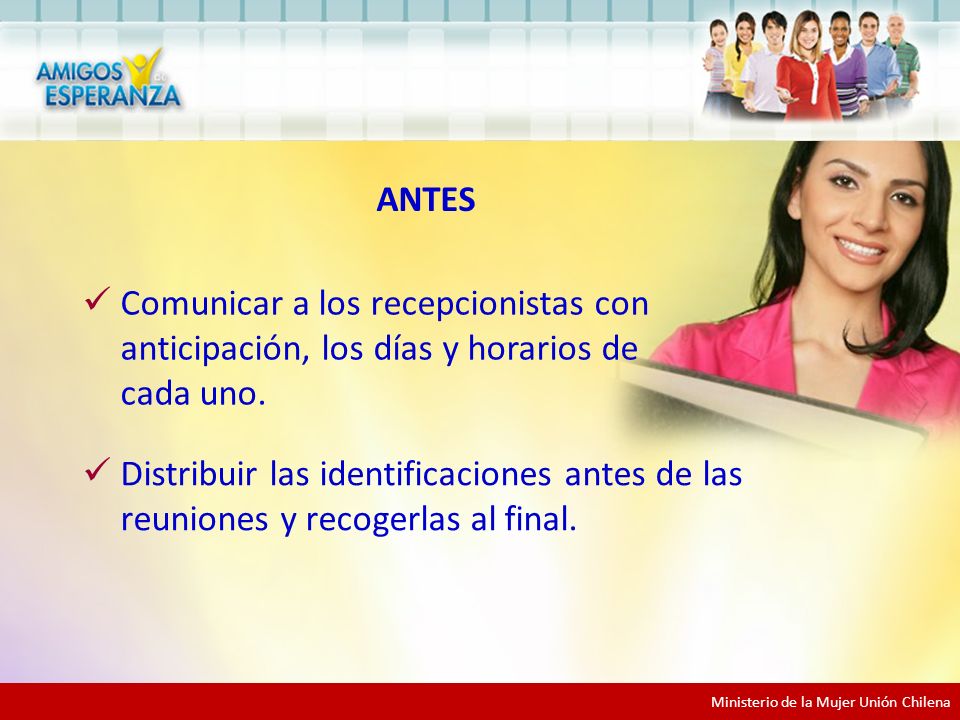 AMIGOS de ESPERANZA

ANTES

✓ Comunicar a los recepcionistas con anticipación, los días y horarios de cada uno.

✓ Distribuir las identificaciones antes de las reuniones y recogerlas al final.

Ministerio de la Mujer Unión Chilena